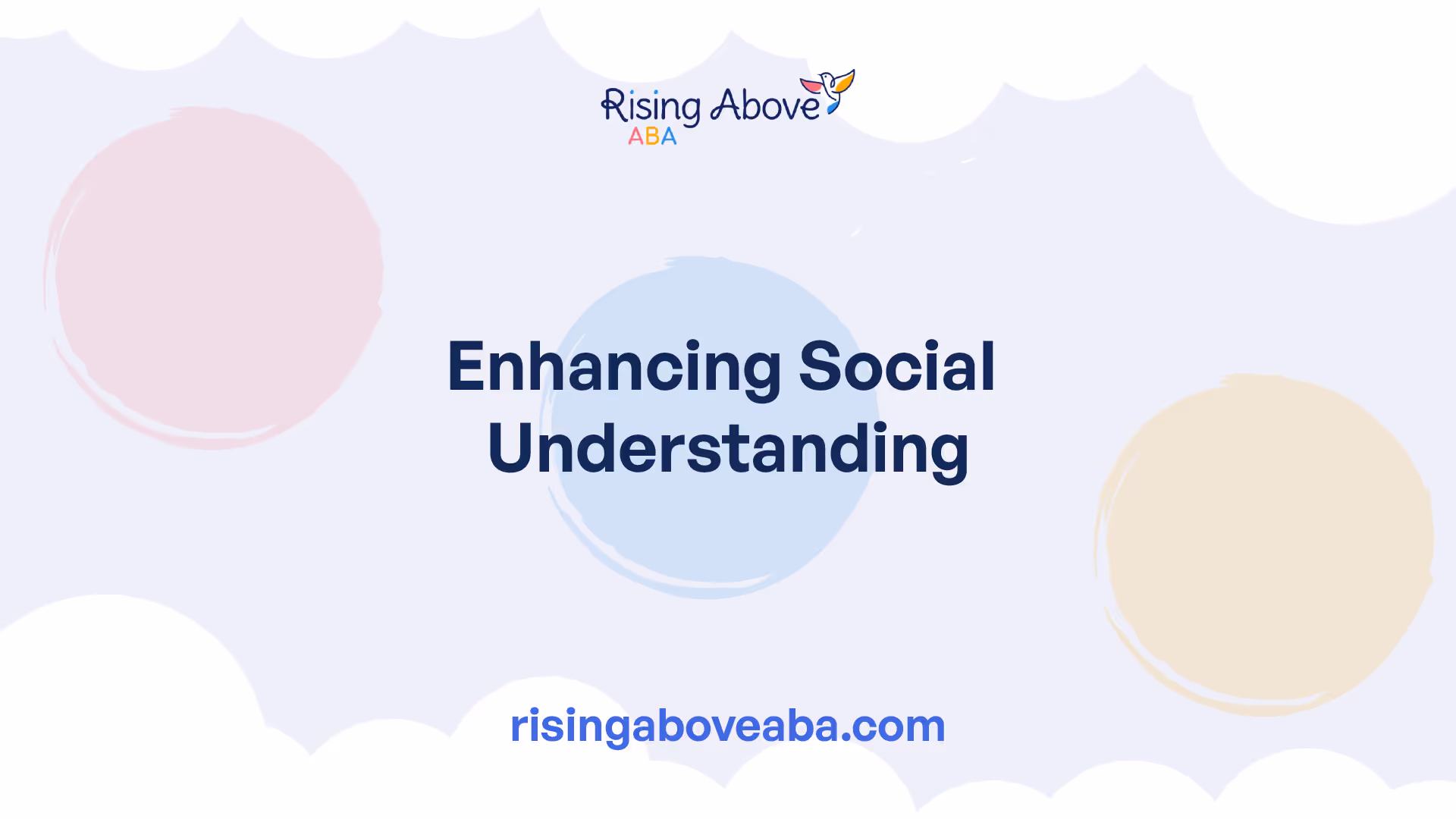 Rising Above
ABA

Enhancing Social Understanding

risingaboveaba.com